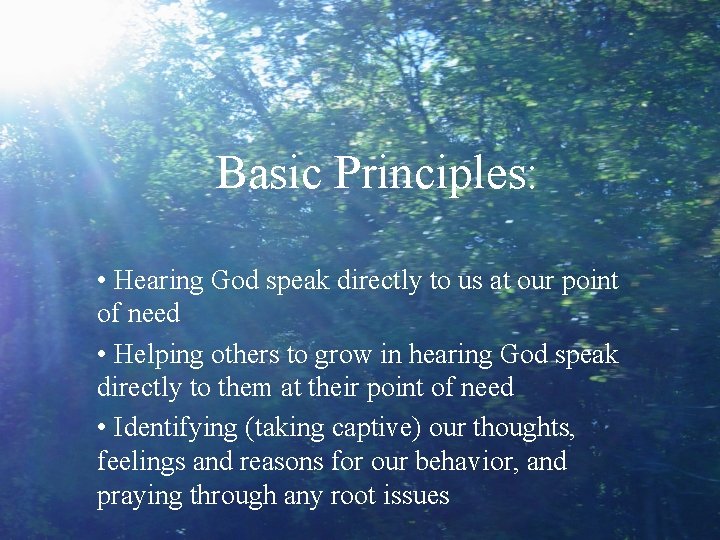 Basic Principles:

• Hearing God speak directly to us at our point of need

• Helping others to grow in hearing God speak directly to them at their point of need

• Identifying (taking captive) our thoughts, feelings and reasons for our behavior, and praying through any root issues